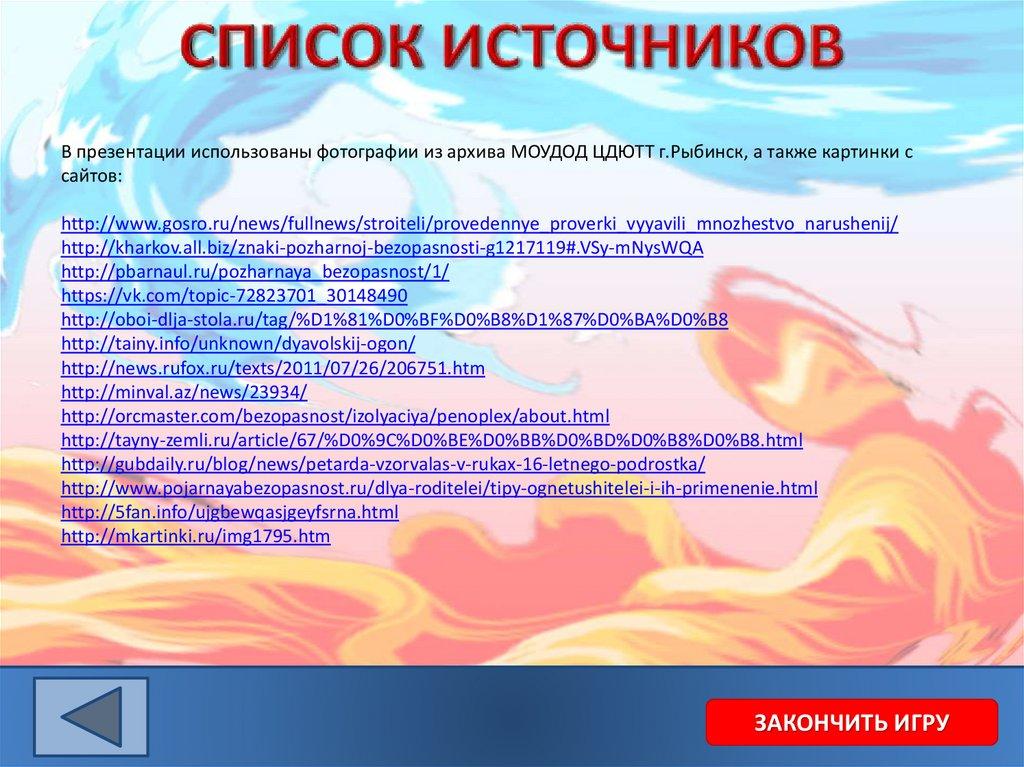 СПИСОК ИСТОЧНИКОВ

В презентации использованы фотографии из архива МОУДОД ЦДЮТТ г.Рыбинск, а также картинки с сайтов:

http://www.gosro.ru/news/fullnews/stroiteli/provedennye_proverki_vyyavili_mnozhestvo_narushenij/
http://kharkov.all.biz/znaki-pozharnoj-bezopasnosti-g1217119#.VSy-mNysWQA
http://pbarnaul.ru/pozharnaya_bezopasnost/1/
https://vk.com/topic-72823701_30148490
http://oboi-dlja-stola.ru/tag/%D1%81%D0%BF%D0%B8%D1%87%D0%BA%D0%B8
http://tainy.info/unknown/dyavolskij-ogon/
http://news.rufox.ru/texts/2011/07/26/206751.htm
http://minval.az/news/23934/
http://orcmaster.com/bezopasnost/izolyaciya/penoplex/about.html
http://tayny-zemli.ru/article/67/%D0%9C%D0%BE%D0%BB%D0%BD%D0%B8%D0%B8.html
http://gubdaily.ru/blog/news/petarda-vzorvalas-v-rukax-16-letnego-podrostka/
http://www.pojarnayabezopasnost.ru/dlya-roditelei/tipy-ognetushitelei-i-ih-primenenie.html
http://5fan.info/ujgbewqasjgeyfsrna.html
http://mkartinki.ru/img1795.htm

ЗАКОНЧИТЬ ИГРУ